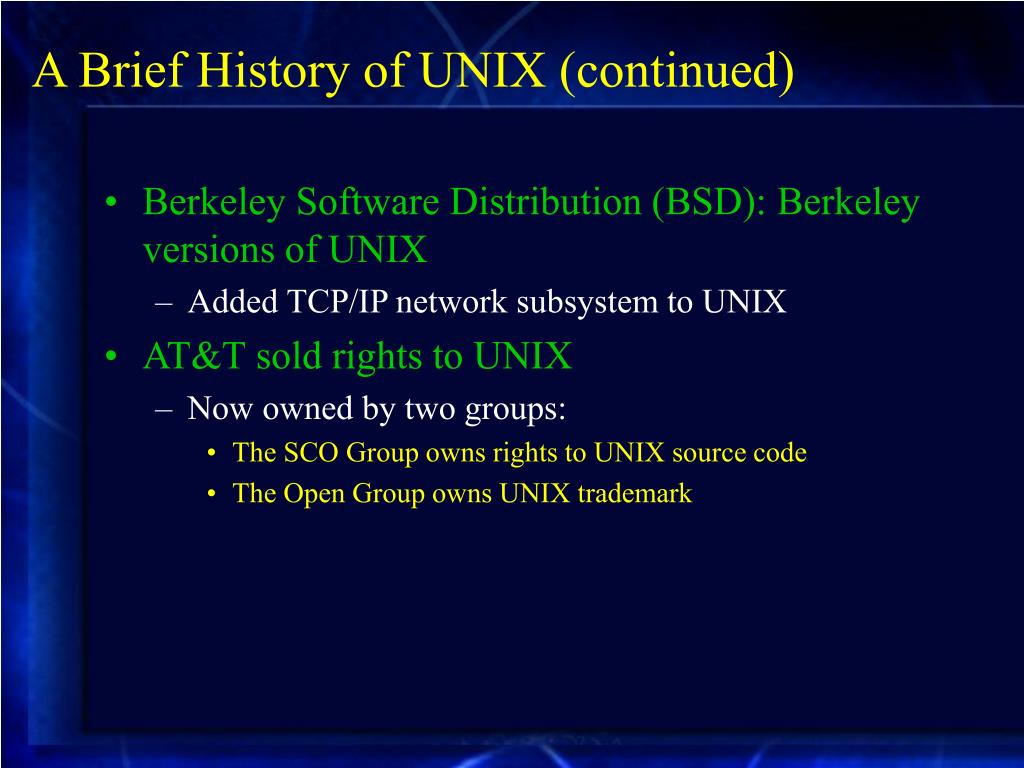 A Brief History of UNIX (continued)

• Berkeley Software Distribution (BSD): Berkeley versions of UNIX
– Added TCP/IP network subsystem to UNIX
• AT&T sold rights to UNIX
– Now owned by two groups:
• The SCO Group owns rights to UNIX source code
• The Open Group owns UNIX trademark